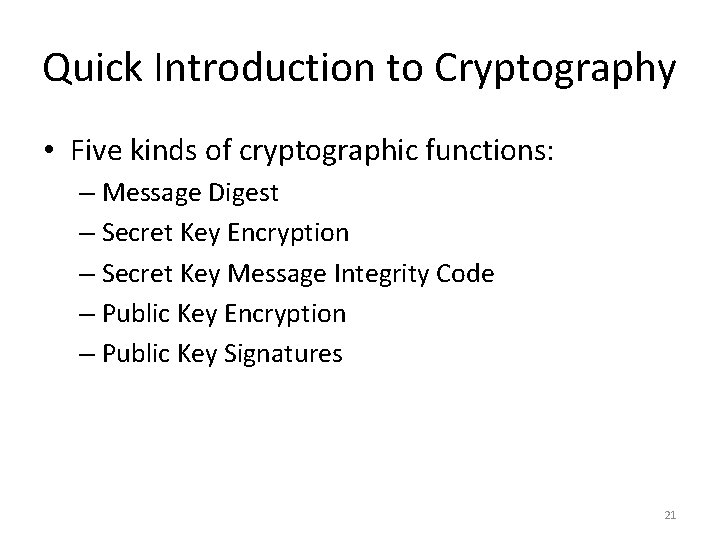 Quick Introduction to Cryptography

• Five kinds of cryptographic functions:
– Message Digest
– Secret Key Encryption
– Secret Key Message Integrity Code
– Public Key Encryption
– Public Key Signatures

21